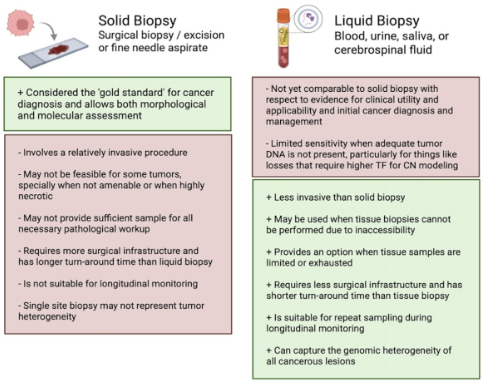 Solid Biopsy
Surgical biopsy / excision or fine needle aspirate

+ Considered the 'gold standard' for cancer diagnosis and allows both morphological and molecular assessment

- Involves a relatively invasive procedure

- May not be feasible for some tumors, specially when not amenable or when highly necrotic

- May not provide sufficient sample for all necessary pathological workup

- Requires more surgical infrastructure and has longer turn-around time than liquid biopsy

- Is not suitable for longitudinal monitoring

- Single site biopsy may not represent tumor heterogeneity

Liquid Biopsy
Blood, urine, saliva, or cerebrospinal fluid

- Not yet comparable to solid biopsy with respect to evidence for clinical utility and applicability and initial cancer diagnosis and management

- Limited sensitivity when adequate tumor DNA is not present, particularly for things like losses that require higher TF for CN modeling

+ Less invasive than solid biopsy

+ May be used when tissue biopsies cannot be performed due to inaccessibility

+ Provides an option when tissue samples are limited or exhausted

+ Requires less surgical infrastructure and has shorter turn-around time than tissue biopsy

+ Is suitable for repeat sampling during longitudinal monitoring

+ Can capture the genomic heterogeneity of all cancerous lesions